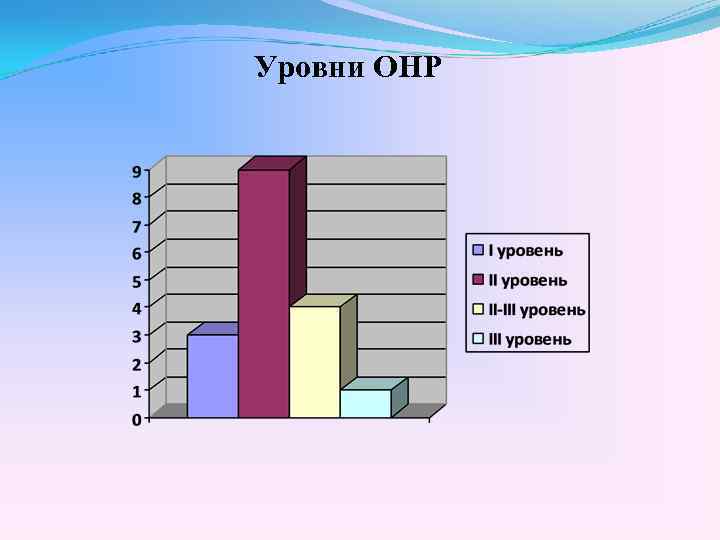 Уровни ОНР

9
8
7
6
5
4
3
2
1
0

I уровень
II уровень
II-III уровень
III уровень